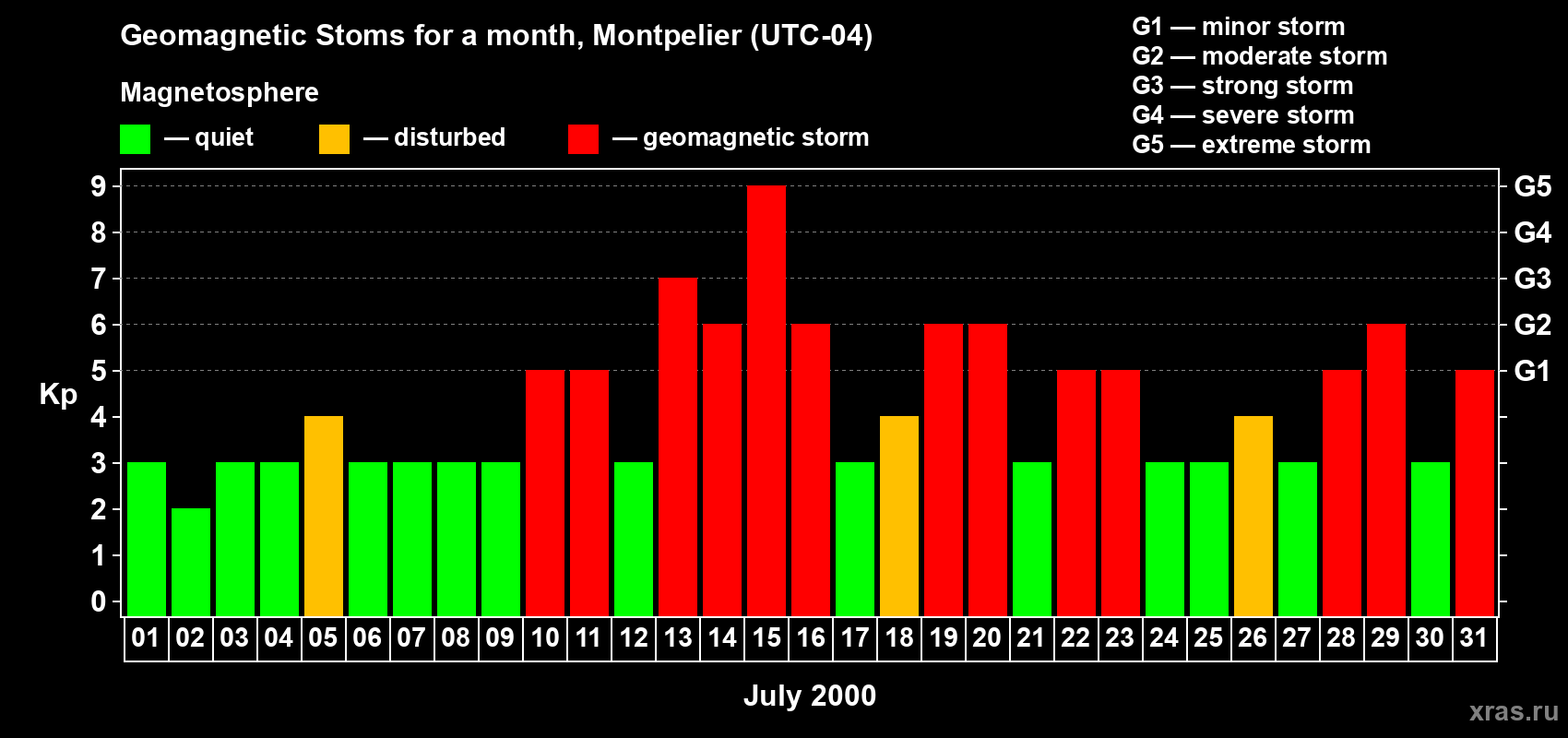 Geomagnetic Stoms for a month, Montpelier (UTC-04)

Magnetosphere

— quiet — disturbed — geomagnetic storm

G1 — minor storm
G2 — moderate storm
G3 — strong storm
G4 — severe storm
G5 — extreme storm

Kp

9
8
7
6
5
4
3
2
1
0

G5
G4
G3
G2
G1

01 02 03 04 05 06 07 08 09 10 11 12 13 14 15 16 17 18 19 20 21 22 23 24 25 26 27 28 29 30 31

July 2000

xras.ru